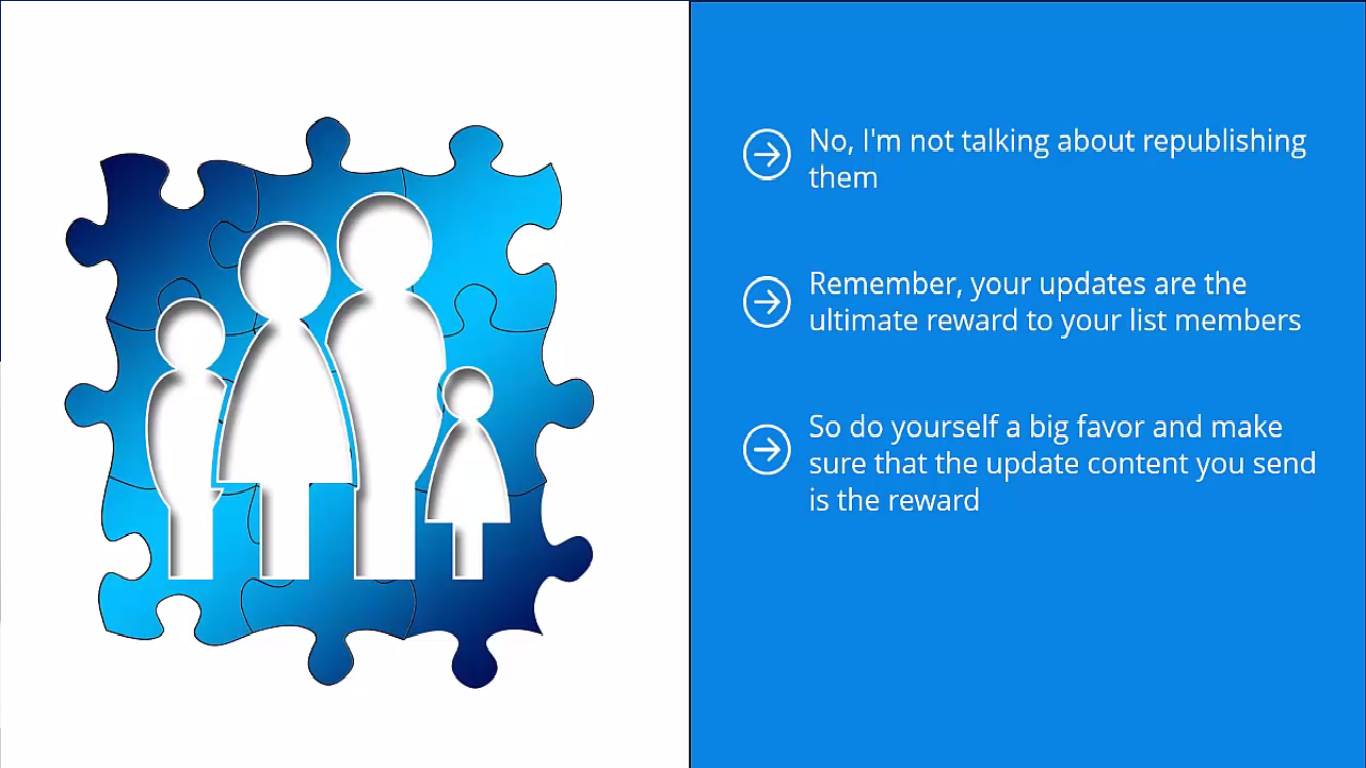 No, I'm not talking about republishing them

Remember, your updates are the ultimate reward to your list members

So do yourself a big favor and make sure that the update content you send is the reward